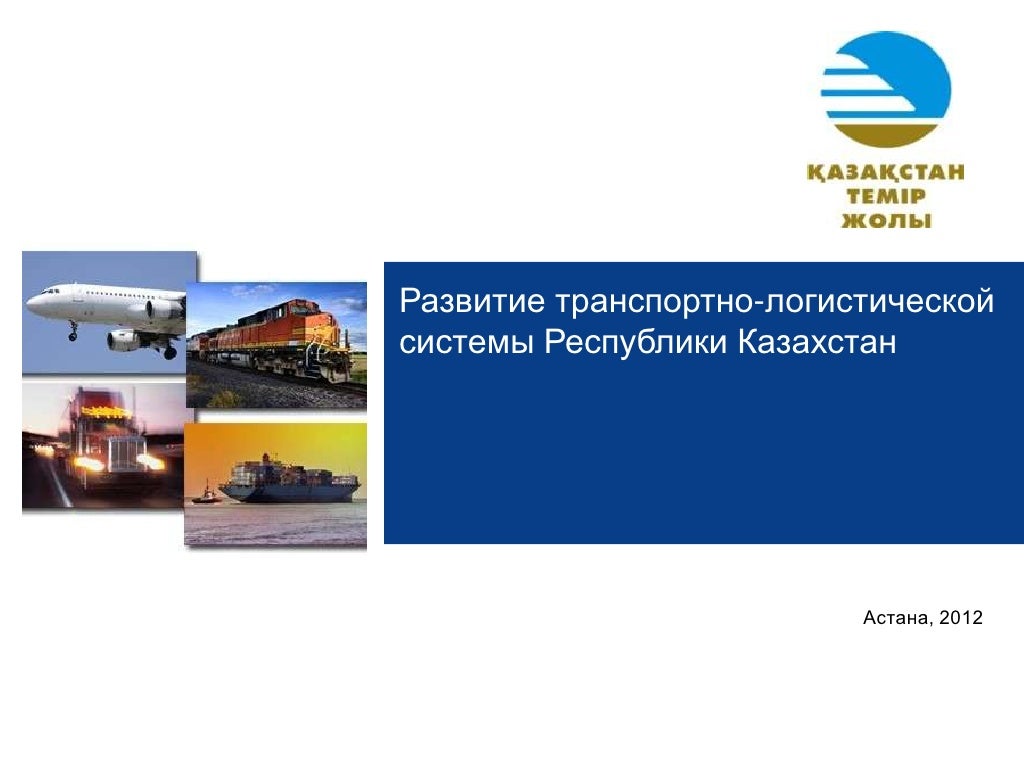 ҚАЗАҚСТАН
ТЕМІР
ЖОЛЫ

Развитие транспортно-логистической системы Республики Казахстан

Астана, 2012